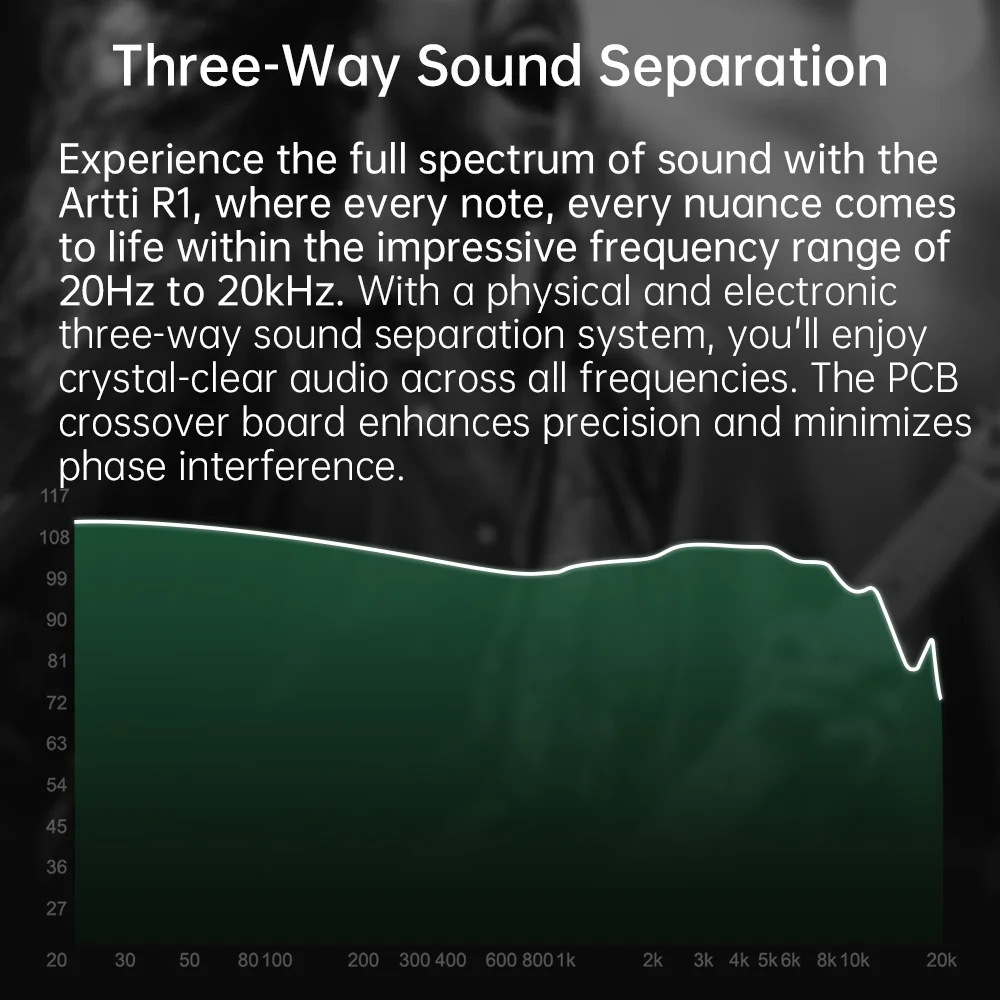 Three-Way Sound Separation

Experience the full spectrum of sound with the Artti R1, where every note, every nuance comes to life within the impressive frequency range of 20Hz to 20kHz. With a physical and electronic three-way sound separation system, you'll enjoy crystal-clear audio across all frequencies. The PCB crossover board enhances precision and minimizes phase interference.

117
108
99
90
81
72
63
54
45
36
27

20 30 50 80 100 200 300 400 600 800 1k 2k 3k 4k 5k 6k 8k 10k 20k